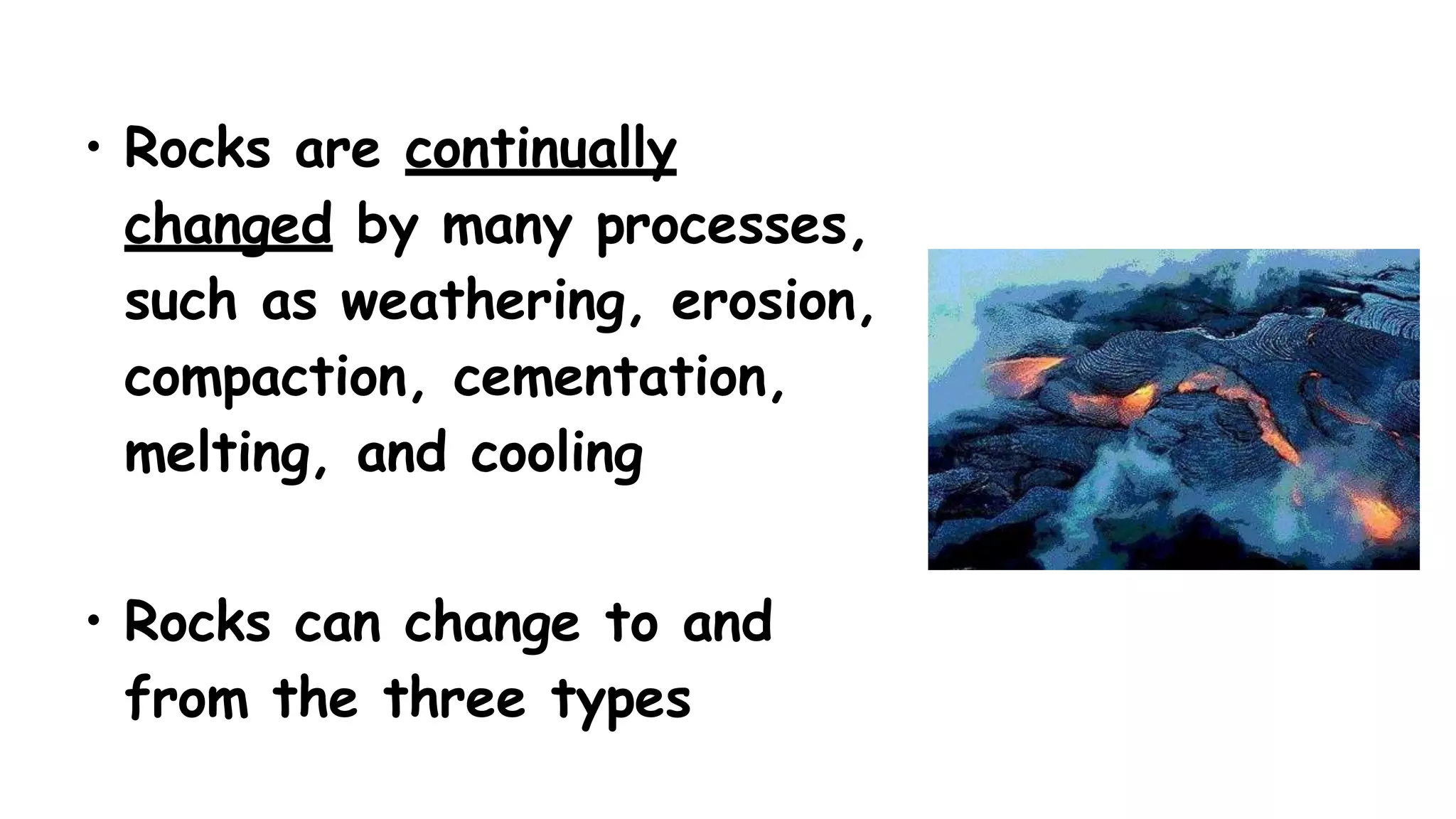 • Rocks are continually changed by many processes, such as weathering, erosion, compaction, cementation, melting, and cooling

• Rocks can change to and from the three types